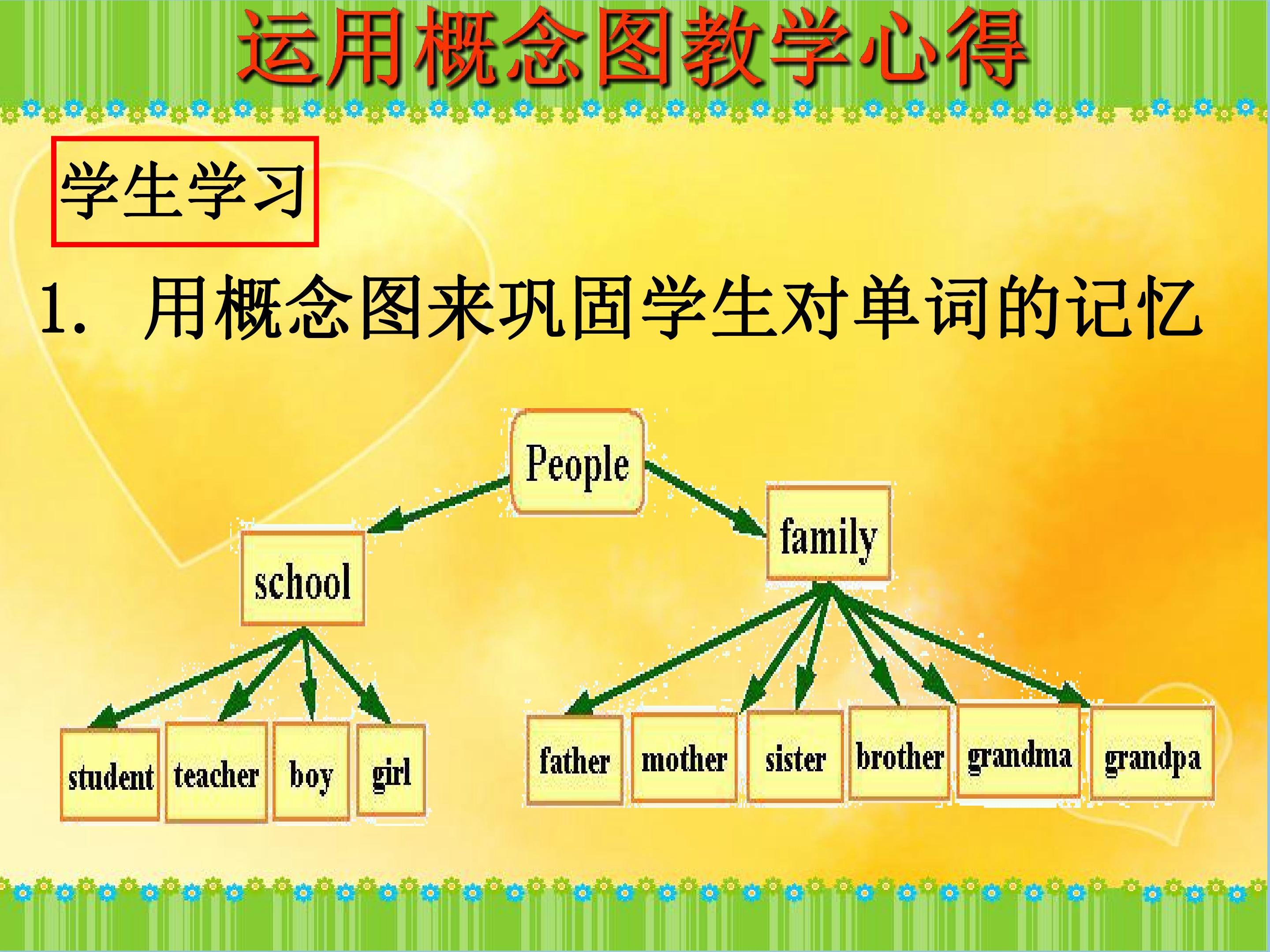 运用概念图教学心得

学生学习

1.用概念图来巩固学生对单词的记忆

People

school

family

student

teacher

boy

girl

father

mother

sister

brother

grandma

grandpa